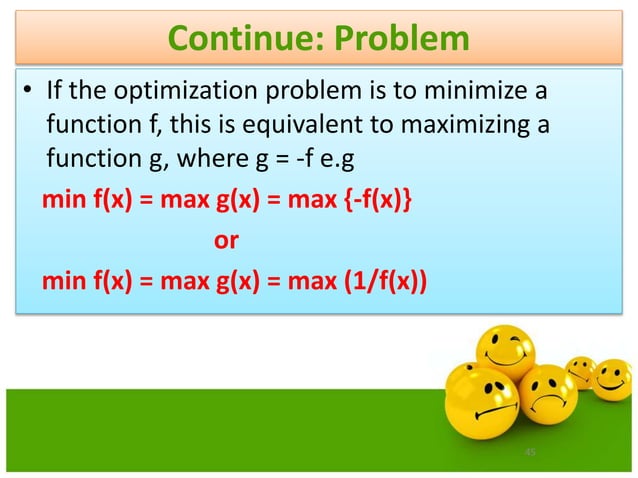 Continue: Problem

• If the optimization problem is to minimize a function f, this is equivalent to maximizing a function g, where g = -f e.g

min f(x) = max g(x) = max {-f(x)}

or

min f(x) = max g(x) = max (1/f(x))

45